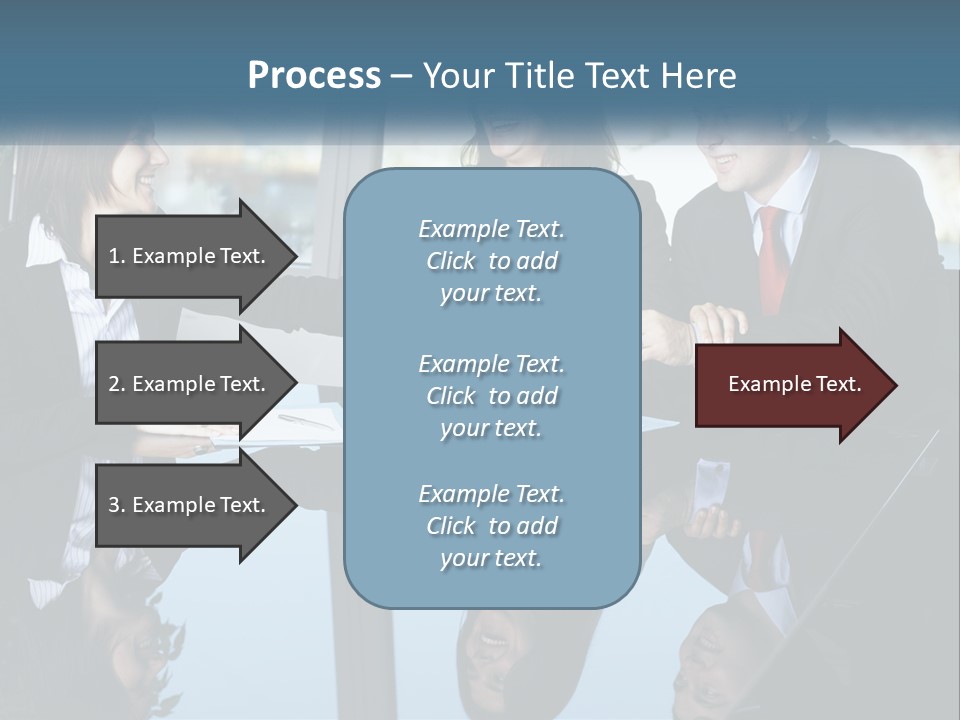 Process – Your Title Text Here

1. Example Text.

2. Example Text.

3. Example Text.

Example Text. Click to add your text.

Example Text. Click to add your text.

Example Text. Click to add your text.

Example Text.